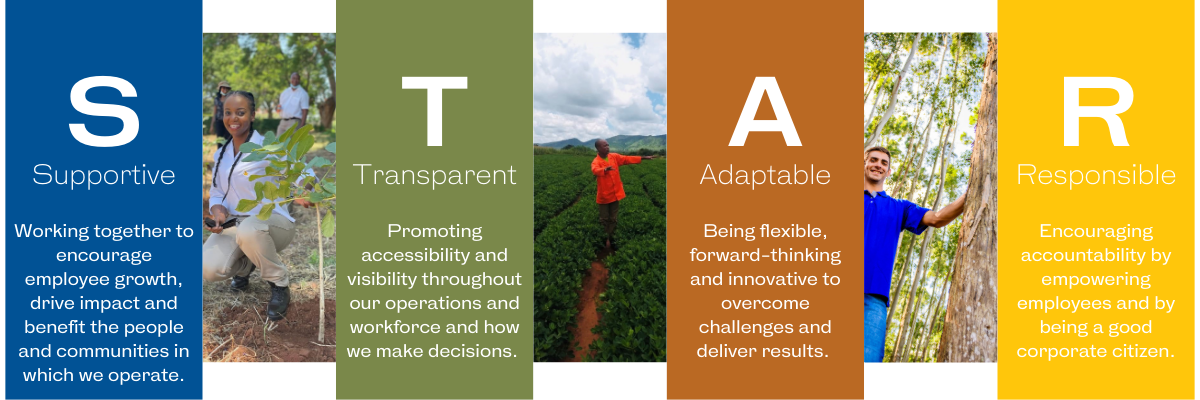 S
Supportive

Working together to encourage employee growth, drive impact and benefit the people and communities in which we operate.

T
Transparent

Promoting accessibility and visibility throughout our operations and workforce and how we make decisions.

A
Adaptable

Being flexible, forward-thinking and innovative to overcome challenges and deliver results.

R
Responsible

Encouraging accountability by empowering employees and by being a good corporate citizen.